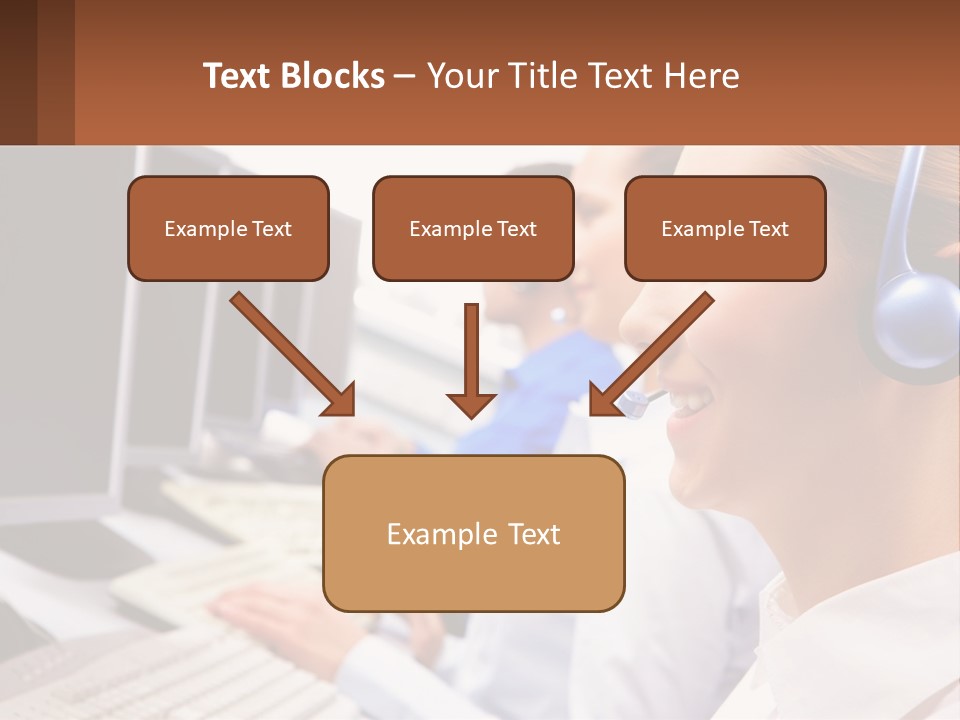 Text Blocks – Your Title Text Here

Example Text

Example Text

Example Text

Example Text